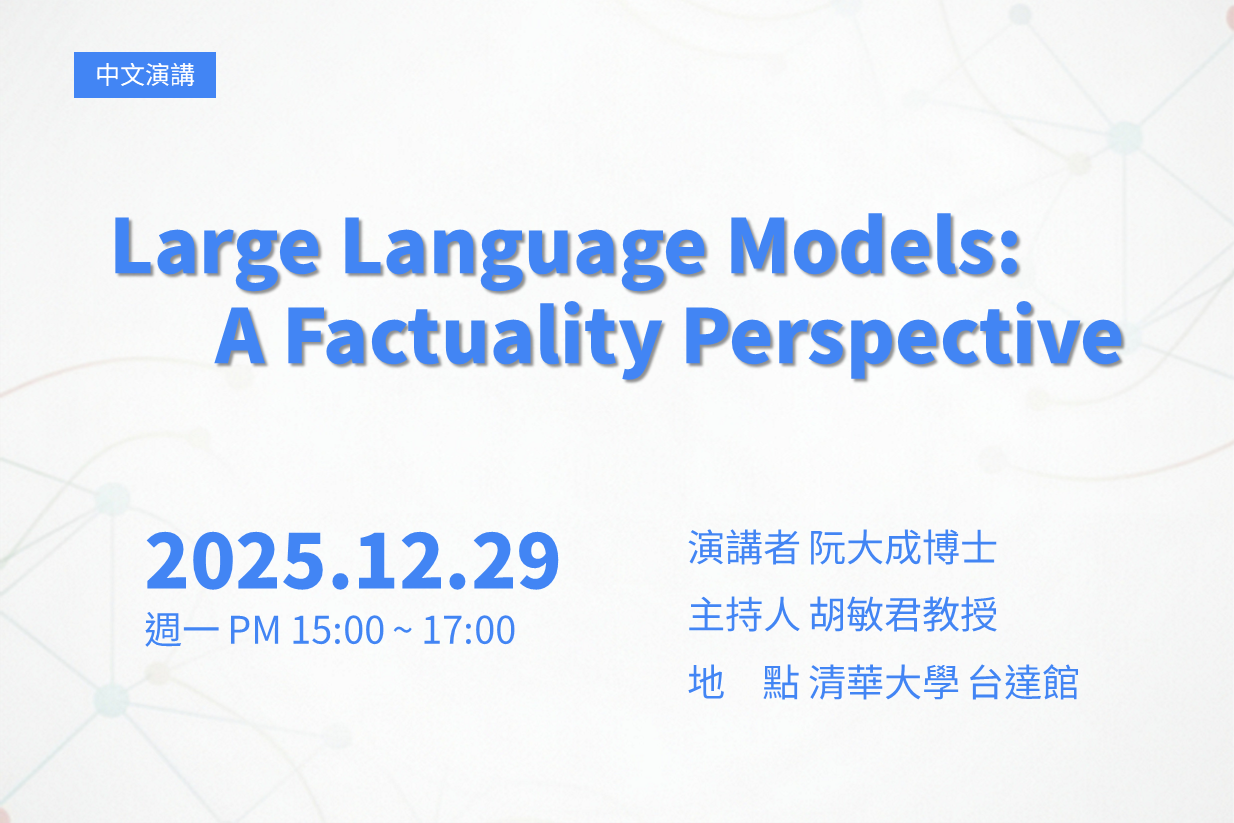 中文演講

Large Language Models: A Factuality Perspective

2025.12.29
週一 PM 15:00 ~ 17:00

演講者 阮大成博士
主持人 胡敏君教授
地 點 清華大學 台達館